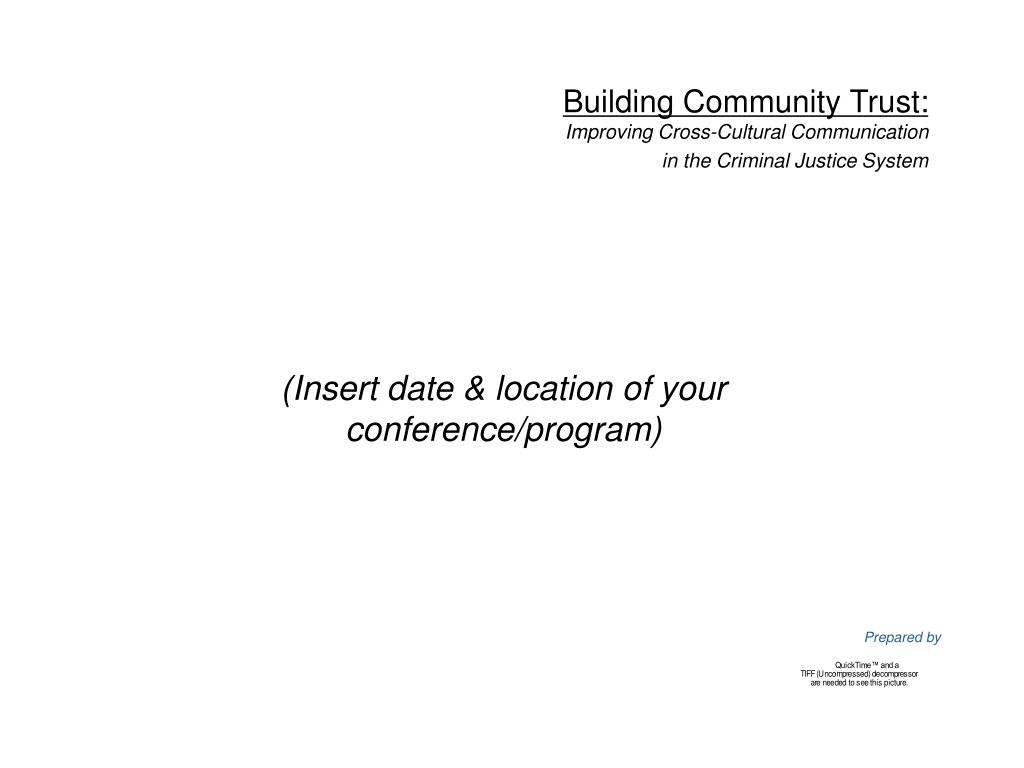 Building Community Trust:
Improving Cross-Cultural Communication in the Criminal Justice System

(Insert date & location of your conference/program)

Prepared by

QuickTime™ and a TIFF (Uncompressed) decompressor are needed to see this picture.